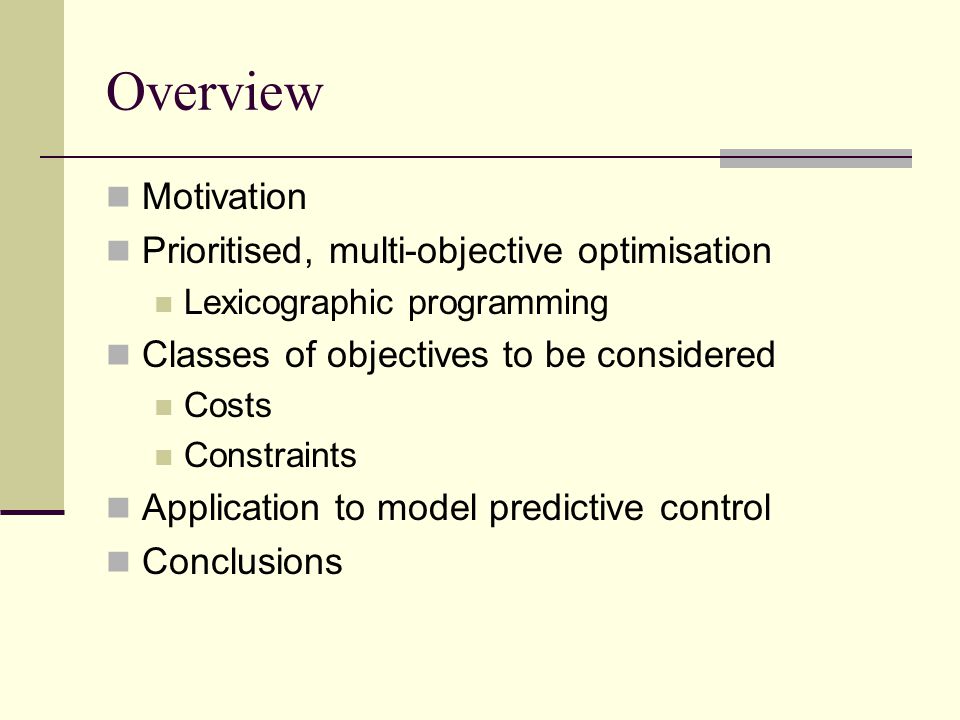 Overview

- Motivation
- Prioritised, multi-objective optimisation
  - Lexicographic programming
- Classes of objectives to be considered
  - Costs
  - Constraints
- Application to model predictive control
- Conclusions